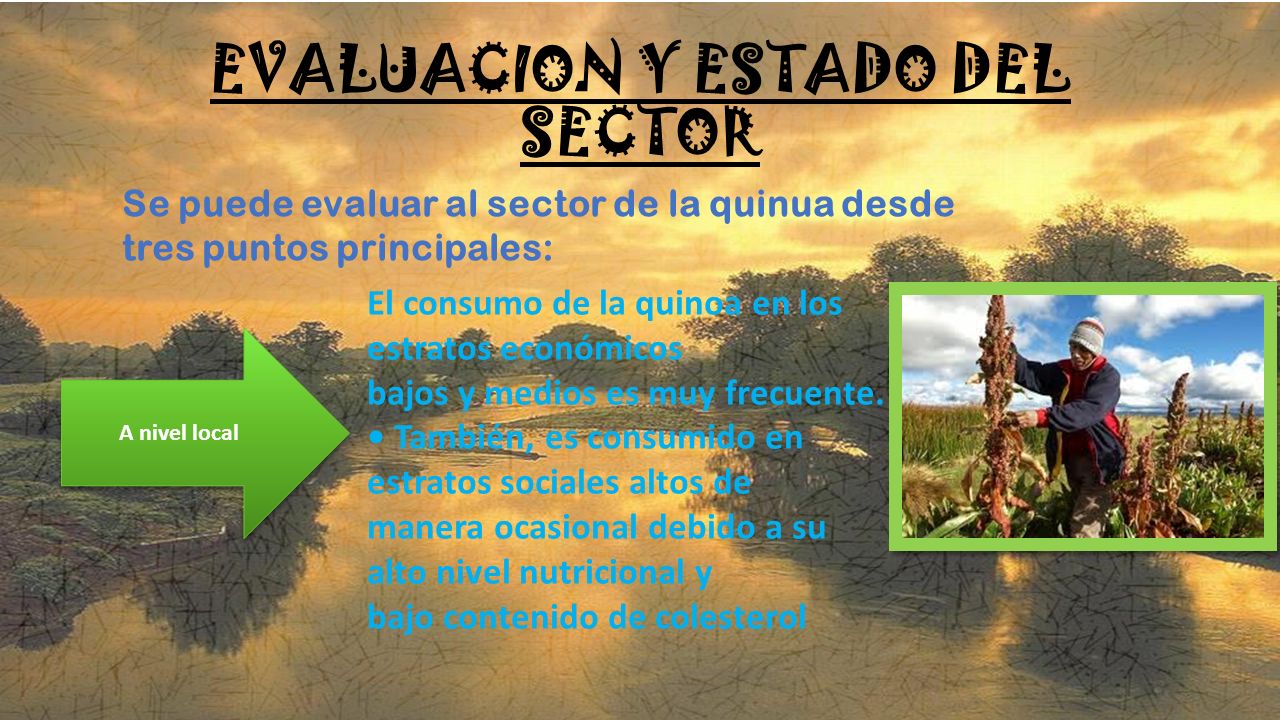 EVALUACION Y ESTADO DEL SECTOR

Se puede evaluar al sector de la quinua desde tres puntos principales:

A nivel local

El consumo de la quinoa en los estratos económicos
bajos y medios es muy frecuente.
• También, es consumido en estratos sociales altos de manera ocasional debido a su alto nivel nutricional y bajo contenido de colesterol